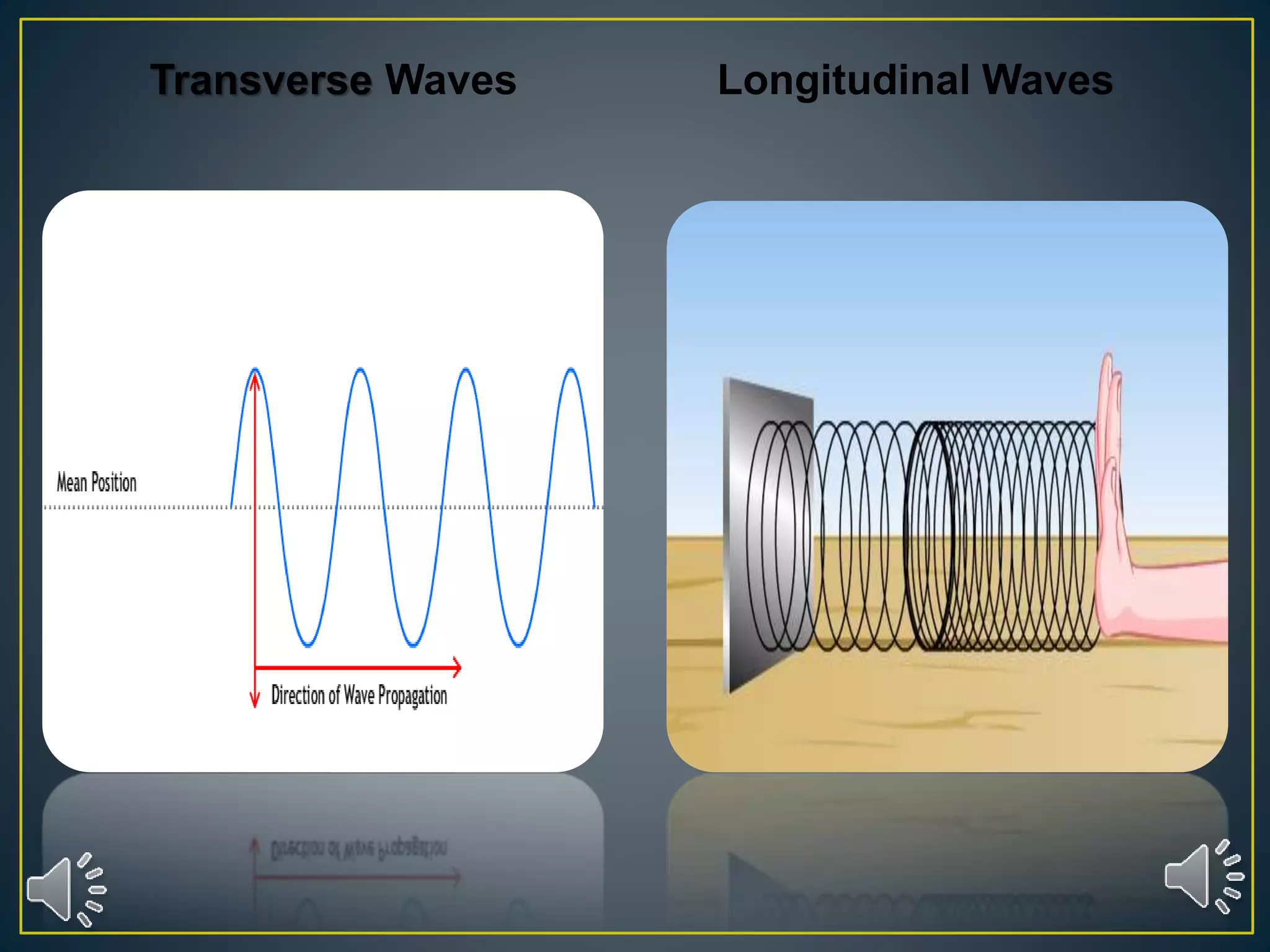 Transverse Waves

Longitudinal Waves

Mean Position

Direction of Wave Propagation